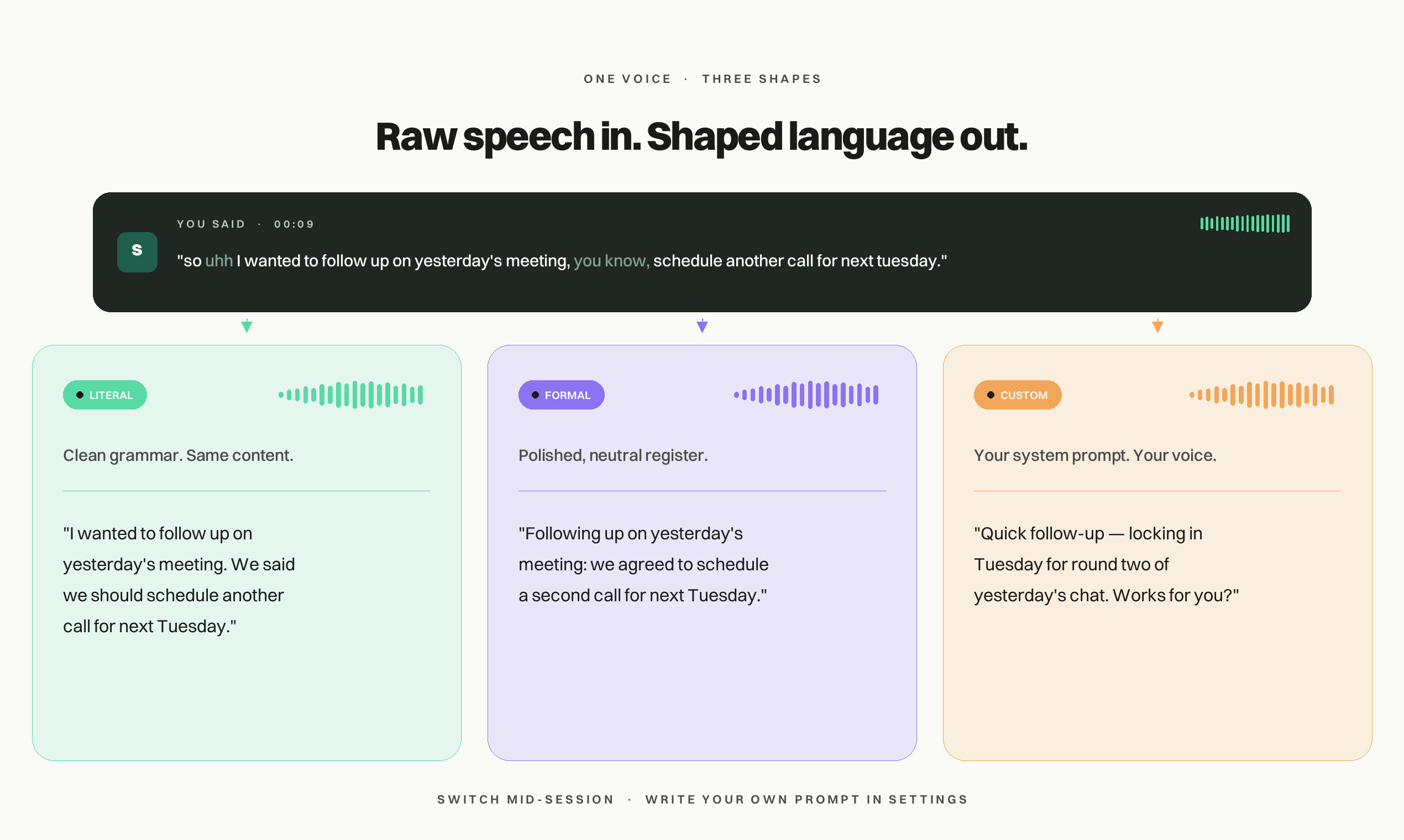 ONE VOICE · THREE SHAPES

Raw speech in. Shaped language out.

S

YOU SAID · 00:09

"so uhh I wanted to follow up on yesterday's meeting, you know, schedule another call for next tuesday."

LITERAL

Clean grammar. Same content.

"I wanted to follow up on yesterday's meeting. We said we should schedule another call for next Tuesday."

FORMAL

Polished, neutral register.

"Following up on yesterday's meeting: we agreed to schedule a second call for next Tuesday."

CUSTOM

Your system prompt. Your voice.

"Quick follow-up — locking in Tuesday for round two of yesterday's chat. Works for you?"

SWITCH MID-SESSION · WRITE YOUR OWN PROMPT IN SETTINGS